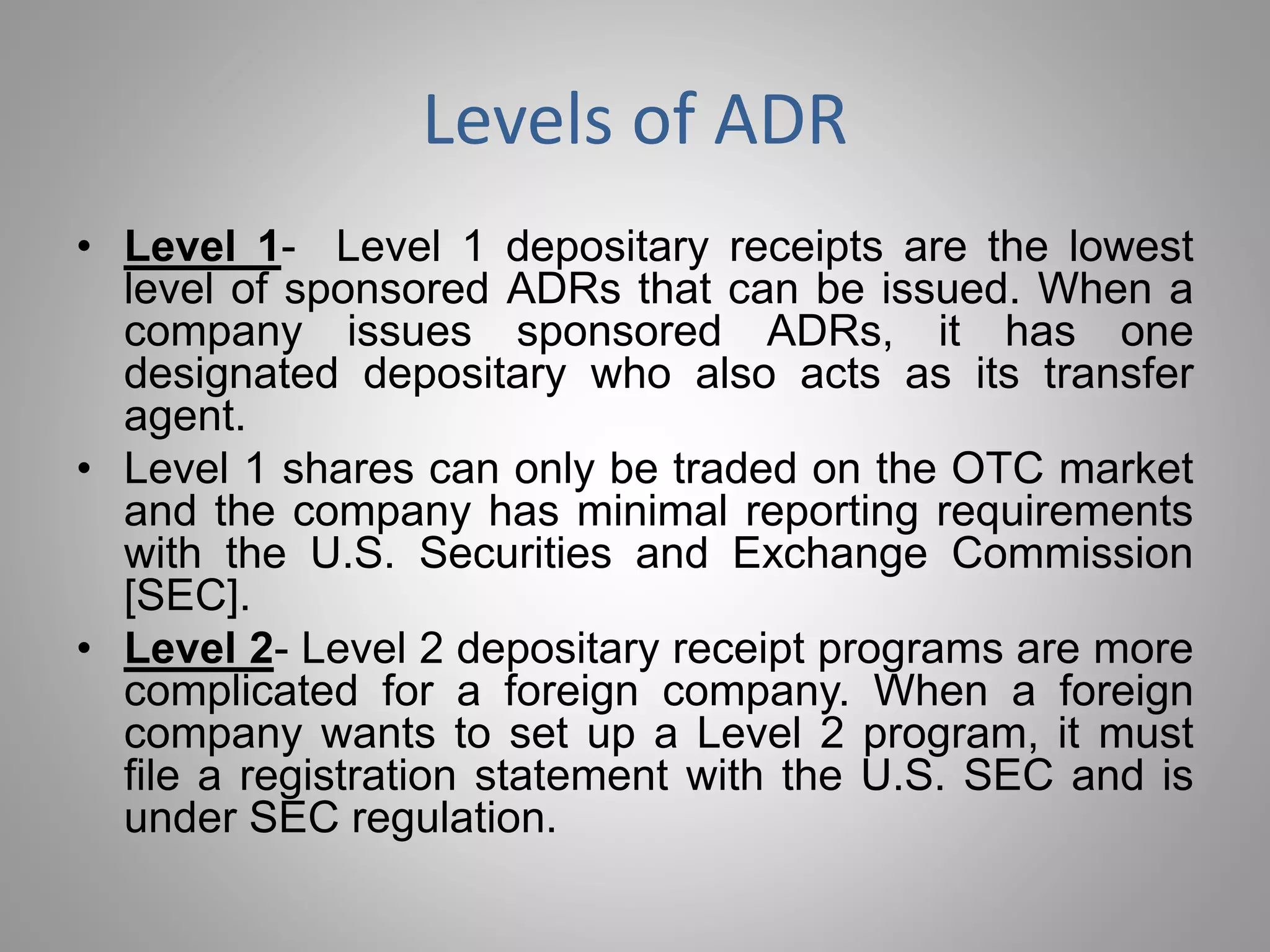 Levels of ADR

• Level 1- Level 1 depositary receipts are the lowest level of sponsored ADRs that can be issued. When a company issues sponsored ADRs, it has one designated depositary who also acts as its transfer agent.

• Level 1 shares can only be traded on the OTC market and the company has minimal reporting requirements with the U.S. Securities and Exchange Commission [SEC].

• Level 2- Level 2 depositary receipt programs are more complicated for a foreign company. When a foreign company wants to set up a Level 2 program, it must file a registration statement with the U.S. SEC and is under SEC regulation.